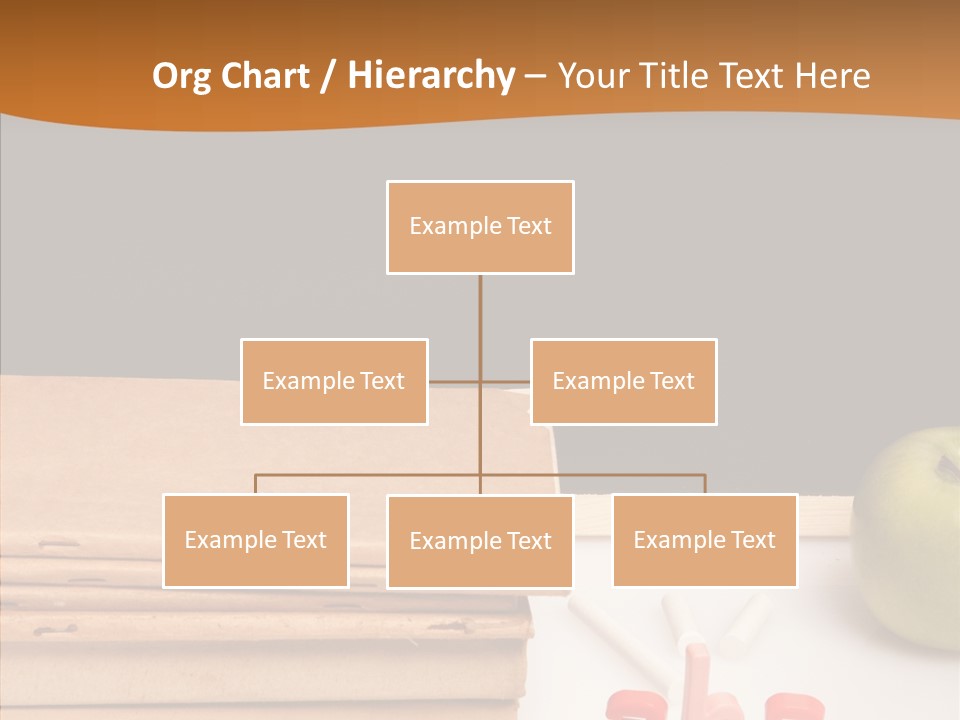 Org Chart / Hierarchy – Your Title Text Here

Example Text

Example Text

Example Text

Example Text

Example Text

Example Text